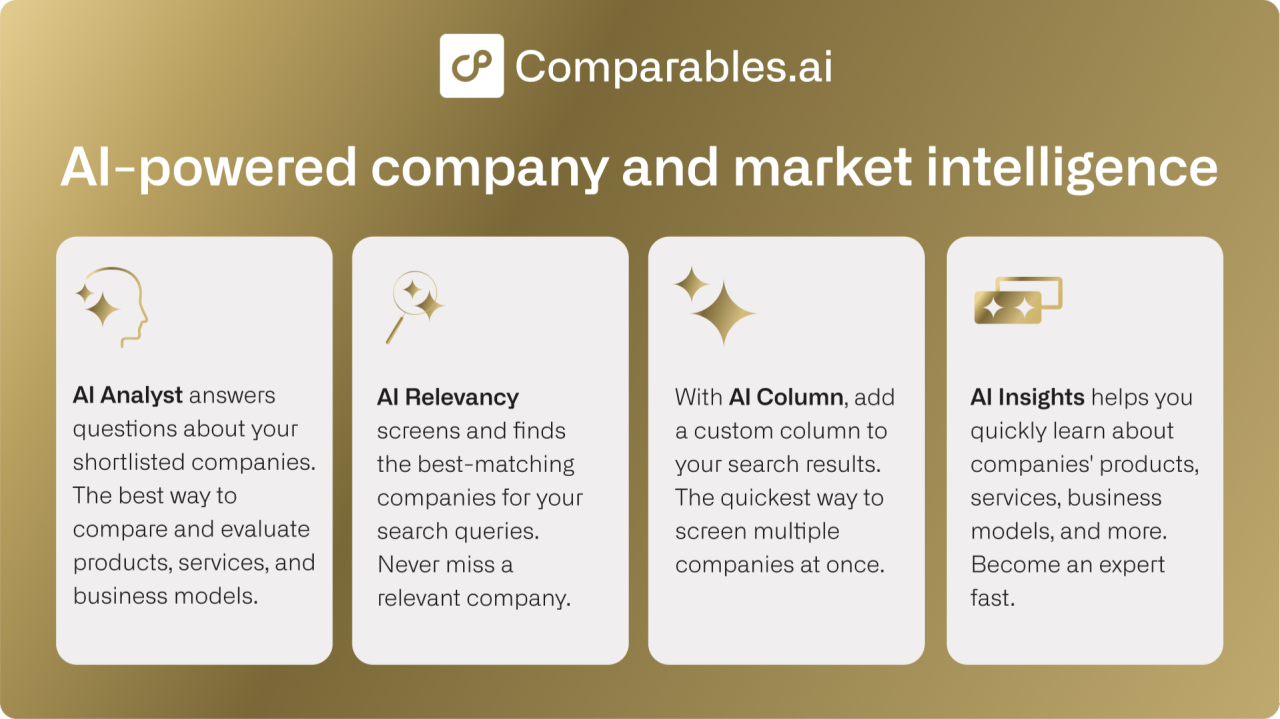 Comparables.ai

AI-powered company and market intelligence

AI Analyst answers questions about your shortlisted companies. The best way to compare and evaluate products, services, and business models.

AI Relevancy screens and finds the best-matching companies for your search queries. Never miss a relevant company.

With AI Column, add a custom column to your search results. The quickest way to screen multiple companies at once.

AI Insights helps you quickly learn about companies' products, services, business models, and more. Become an expert fast.